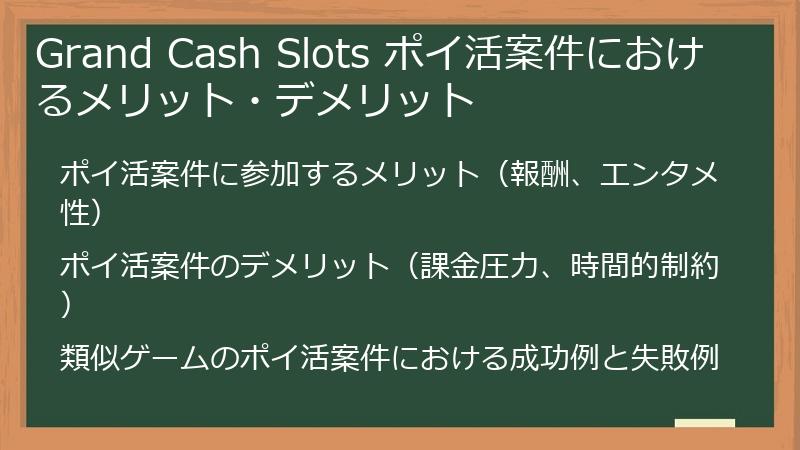 Grand Cash Slots ポイ活案件におけるメリット・デメリット

ポイ活案件に参加するメリット（報酬、エンタメ性）

ポイ活案件のデメリット（課金圧力、時間的制約）

類似ゲームのポイ活案件における成功例と失敗例